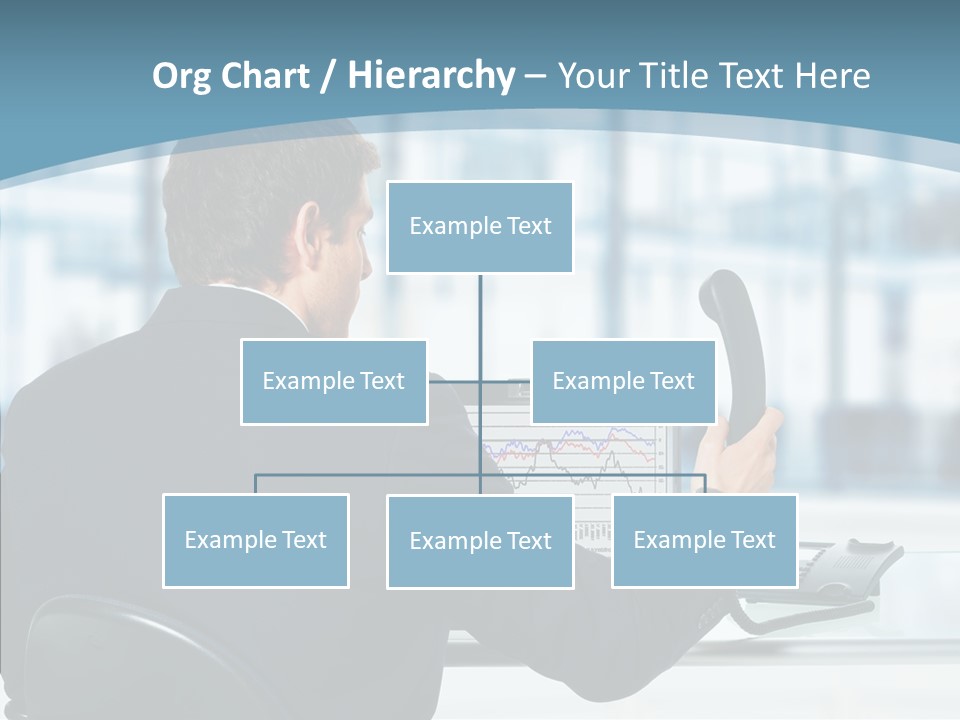 Org Chart / Hierarchy – Your Title Text Here

Example Text

Example Text

Example Text

Example Text

Example Text

Example Text